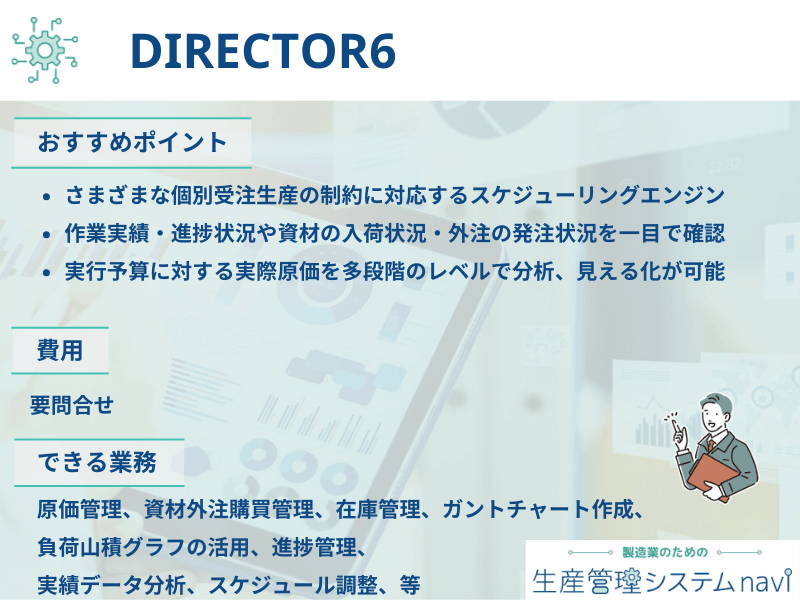 DIRECTOR6

おすすめポイント

- さまざまな個別受注生産の制約に対応するスケジューリングエンジン
- 作業実績・進捗状況や資材の入荷状況・外注の発注状況を一目で確認
- 実行予算に対する実際原価を多段階のレベルで分析、見える化が可能

費用

要問合せ

できる業務

原価管理、資材外注購買管理、在庫管理、ガントチャート作成、負荷山積グラフの活用、進捗管理、実績データ分析、スケジュール調整、等

製造業のための
生産管理システムnavi